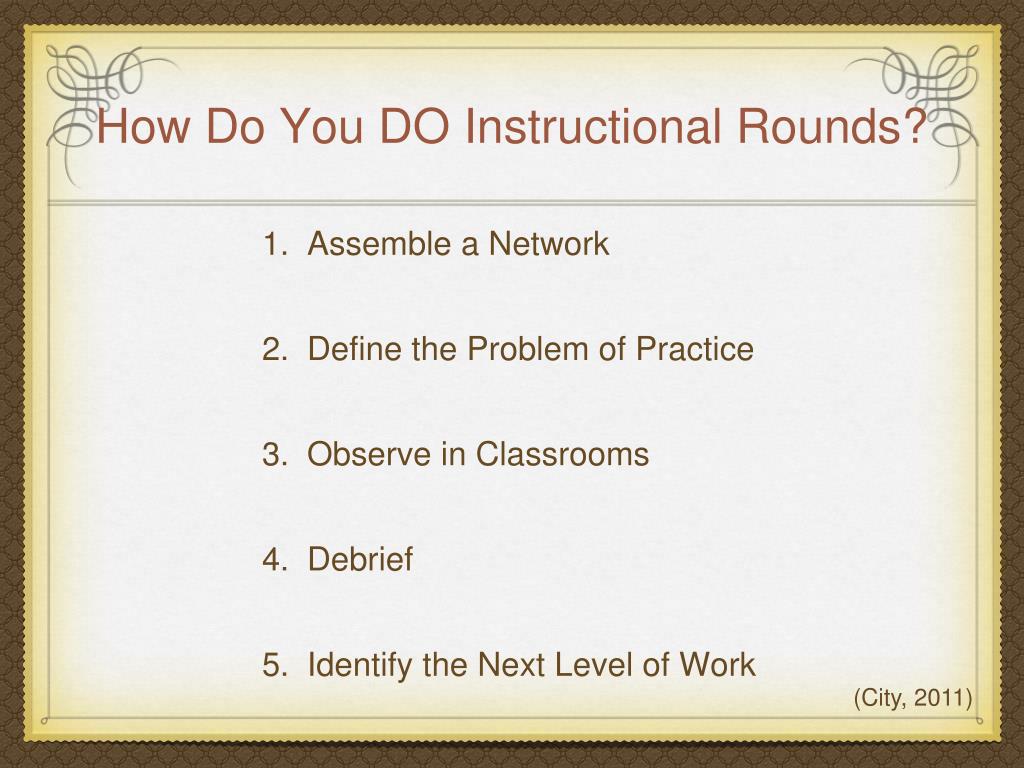 How Do You DO Instructional Rounds?

1. Assemble a Network

2. Define the Problem of Practice

3. Observe in Classrooms

4. Debrief

5. Identify the Next Level of Work

(City, 2011)